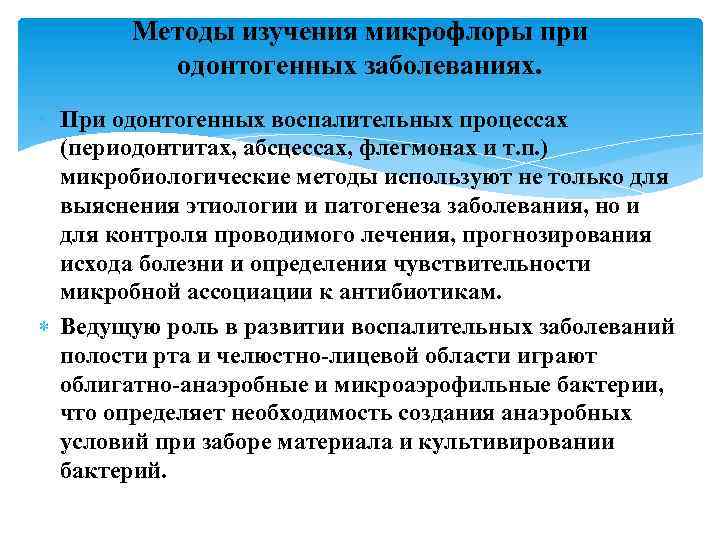 Методы изучения микрофлоры при одонтогенных заболеваниях.

При одонтогенных воспалительных процессах (периодонтитах, абсцессах, флегмонах и т.п.) микробиологические методы используют не только для выяснения этиологии и патогенеза заболевания, но и для контроля проводимого лечения, прогнозирования исхода болезни и определения чувствительности микробной ассоциации к антибиотикам.

Ведущую роль в развитии воспалительных заболеваний полости рта и челюстно-лицевой области играют облигатно-анаэробные и микроаэрофильные бактерии, что определяет необходимость создания анаэробных условий при заборе материала и культивировании бактерий.